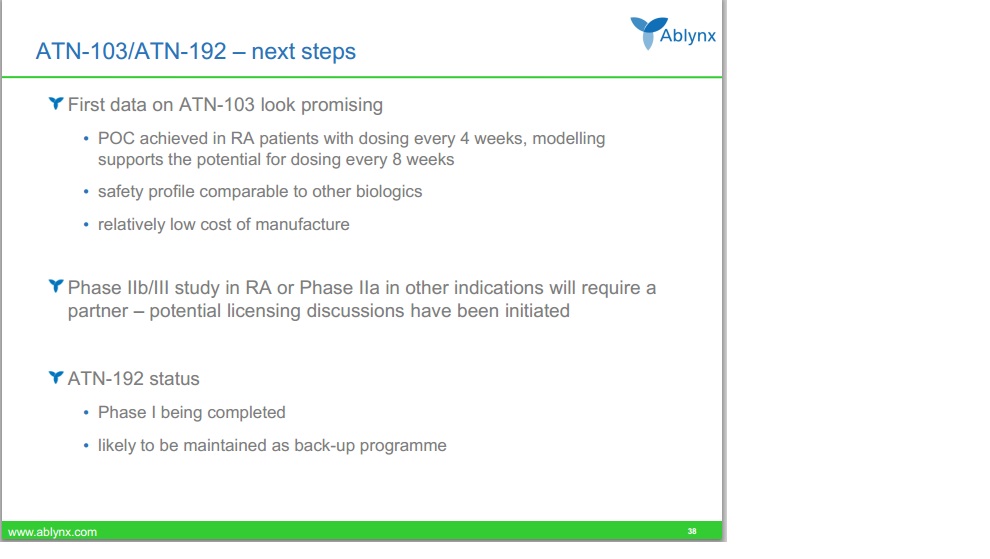 ATN-103/ATN-192 – next steps

Ablynx

First data on ATN-103 look promising

• POC achieved in RA patients with dosing every 4 weeks, modelling supports the potential for dosing every 8 weeks

• safety profile comparable to other biologics

• relatively low cost of manufacture

Phase IIb/III study in RA or Phase IIa in other indications will require a partner – potential licensing discussions have been initiated

ATN-192 status

• Phase I being completed

• likely to be maintained as back-up programme

www.ablynx.com

38